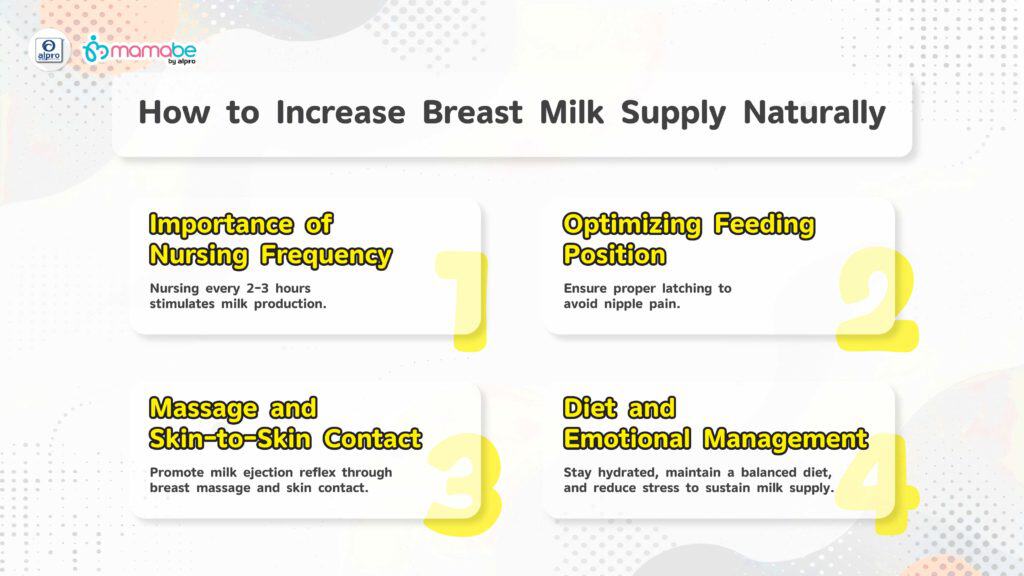 alpro mamabe by alpro

How to Increase Breast Milk Supply Naturally

Importance of Nursing Frequency

Nursing every 2-3 hours stimulates milk production.

1

Optimizing Feeding Position

Ensure proper latching to avoid nipple pain.

2

Massage and Skin-to-Skin Contact

Promote milk ejection reflex through breast massage and skin contact.

3

Diet and Emotional Management

Stay hydrated, maintain a balanced diet, and reduce stress to sustain milk supply.

4